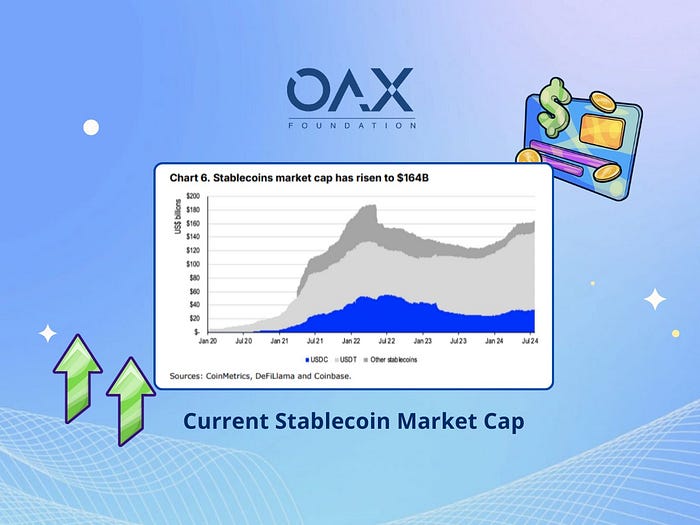 OAX
FOUNDATION

Chart 6. Stablecoins market cap has risen to $164B

US$ billions

$200
$180
$160
$140
$120
$100
$80
$60
$40
$20
$-

Jan 20 Jul 20 Jan 21 Jul 21 Jan 22 Jul 22 Jan 23 Jul 23 Jan 24 Jul 24

USDC USDT Other stablecoins

Sources: CoinMetrics, DeFiLlama and Coinbase.

Current Stablecoin Market Cap